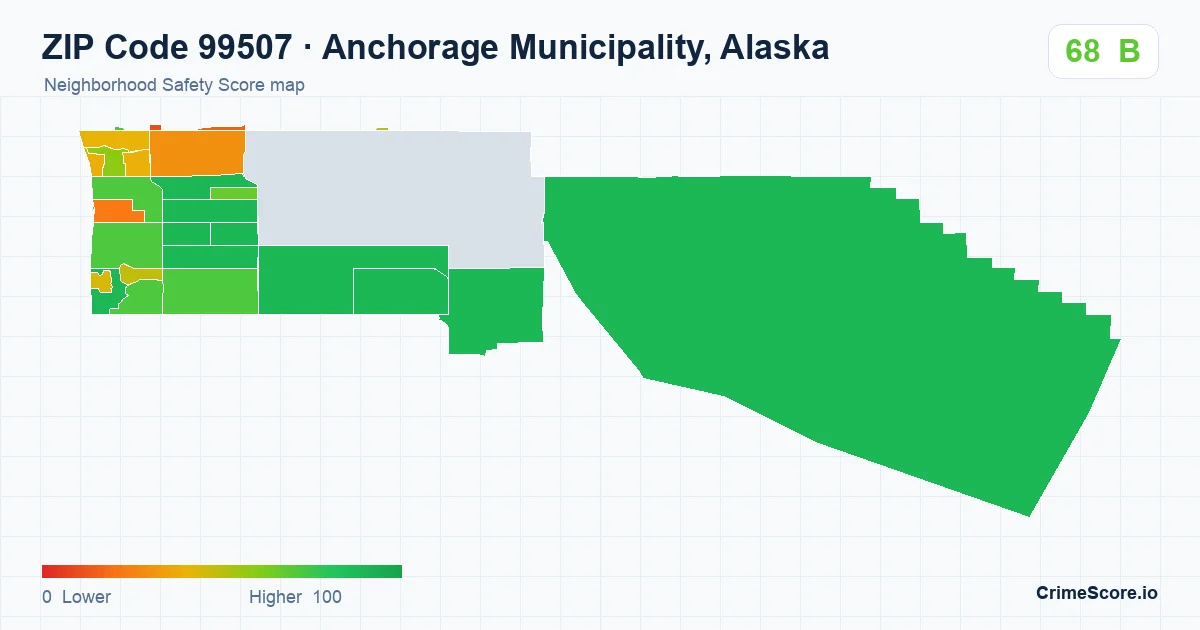 ZIP Code 99507 · Anchorage Municipality, Alaska
Neighborhood Safety Score map

68 B

0 Lower
Higher 100

CrimeScore.io